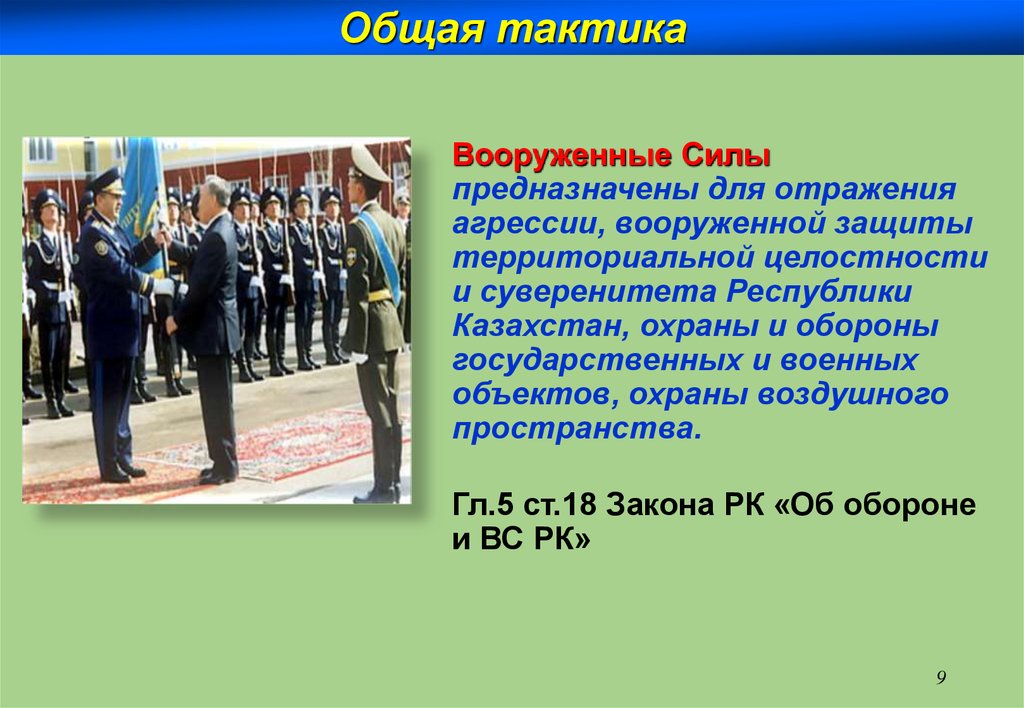 Общая тактика

Вооруженные Силы предназначены для отражения агрессии, вооруженной защиты территориальной целостности и суверенитета Республики Казахстан, охраны и обороны государственных и военных объектов, охраны воздушного пространства.

Гл.5 ст.18 Закона РК «Об обороне и ВС РК»

9